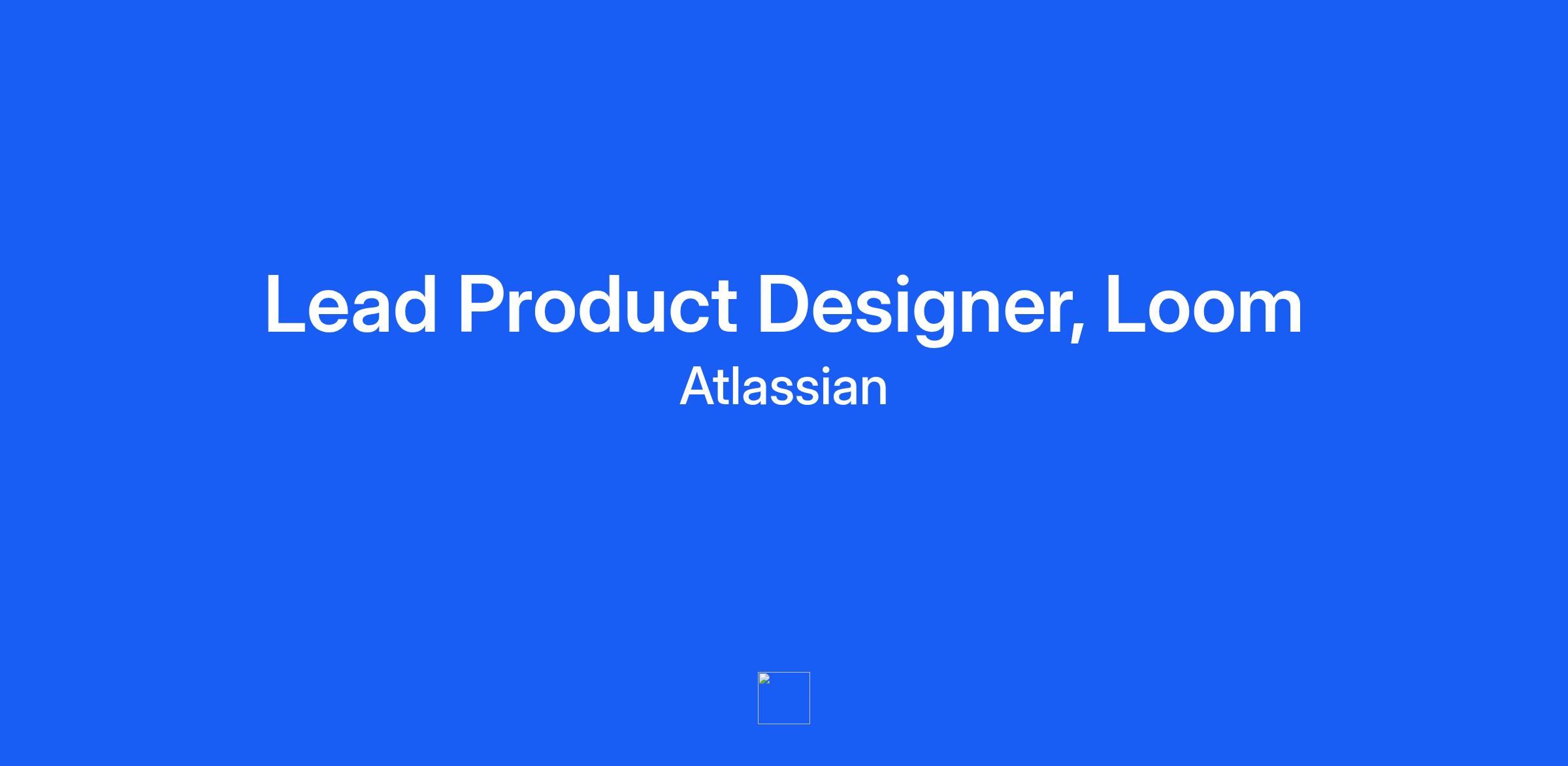 Lead Product Designer, Loom

Atlassian